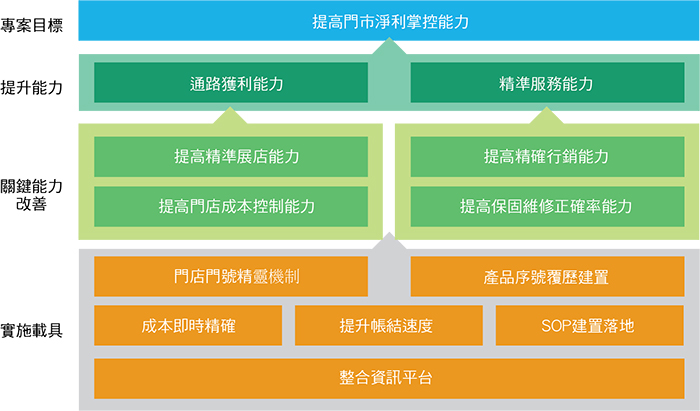 專案目標
提高門市淨利掌控能力

提升能力
通路獲利能力
精準服務能力

關鍵能力改善
提高精準展店能力
提高門店成本控制能力
提高精確行銷能力
提高保固維修正確率能力

實施載具
門店門號精靈機制
產品序號覆歷建置
成本即時精確
提升帳結速度
SOP建置落地
整合資訊平台